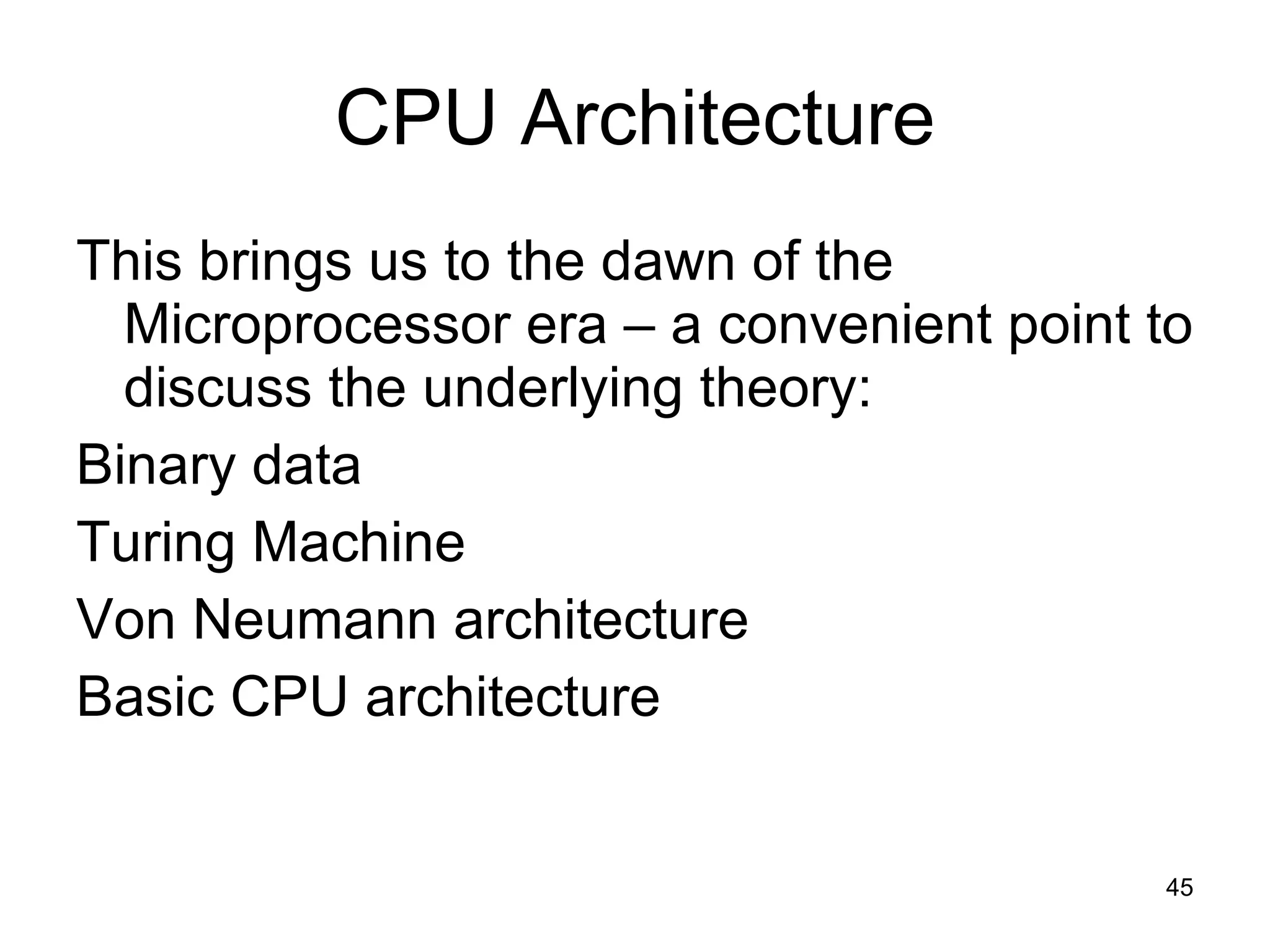 CPU Architecture

This brings us to the dawn of the Microprocessor era – a convenient point to discuss the underlying theory:

Binary data

Turing Machine

Von Neumann architecture

Basic CPU architecture

45